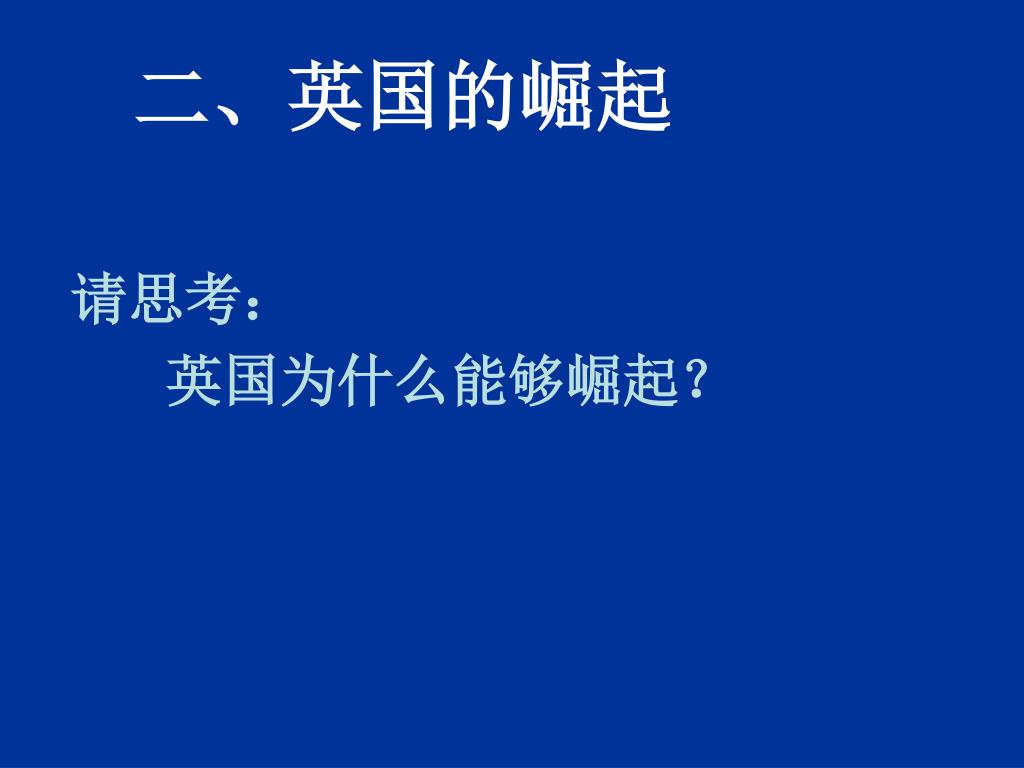 二、英国的崛起

请思考：

英国为什么能够崛起？